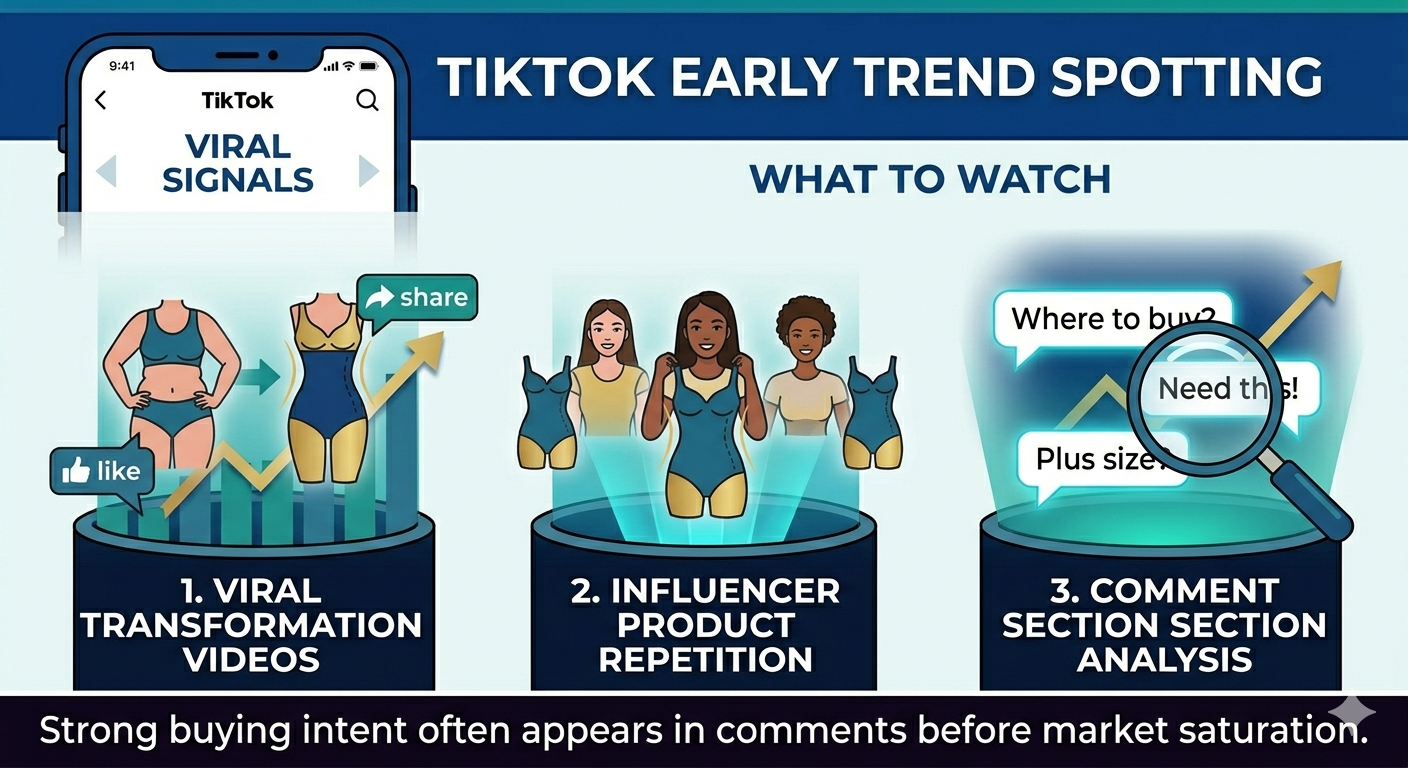 9:41

TikTok

VIRAL SIGNALS

TIKTOK EARLY TREND SPOTTING

WHAT TO WATCH

share

like

Where to buy?

Need this!

Plus size?

1. VIRAL TRANSFORMATION VIDEOS

2. INFLUENCER PRODUCT REPETITION

3. COMMENT SECTION SECTION ANALYSIS

Strong buying intent often appears in comments before market saturation.